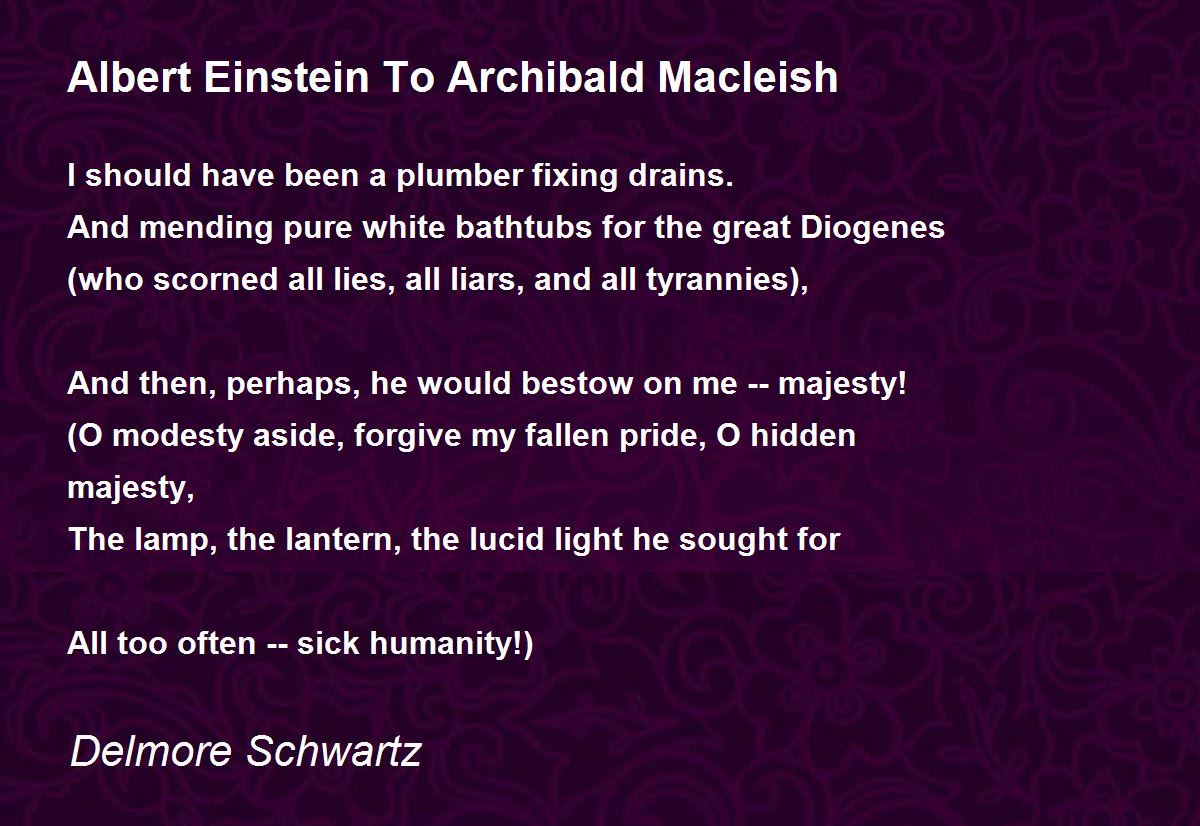 Albert Einstein To Archibald Macleish

I should have been a plumber fixing drains.
And mending pure white bathtubs for the great Diogenes
(who scorned all lies, all liars, and all tyrannies),

And then, perhaps, he would bestow on me -- majesty!
(O modesty aside, forgive my fallen pride, O hidden majesty,
The lamp, the lantern, the lucid light he sought for

All too often -- sick humanity!)

Delmore Schwartz